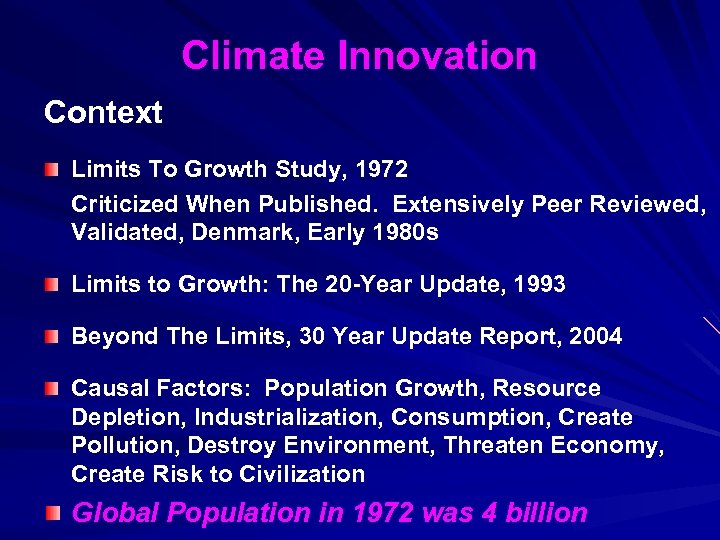 Climate Innovation

Context

Limits To Growth Study, 1972

Criticized When Published. Extensively Peer Reviewed, Validated, Denmark, Early 1980s

Limits to Growth: The 20-Year Update, 1993

Beyond The Limits, 30 Year Update Report, 2004

Causal Factors: Population Growth, Resource Depletion, Industrialization, Consumption, Create Pollution, Destroy Environment, Threaten Economy, Create Risk to Civilization

Global Population in 1972 was 4 billion